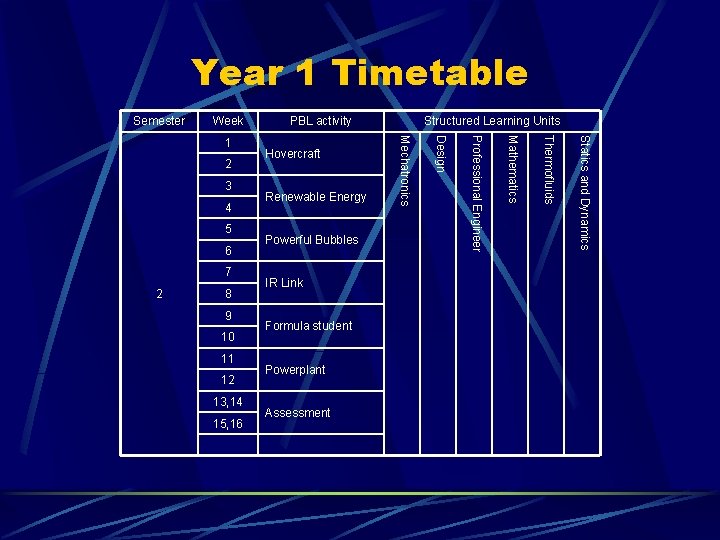 Year 1 Timetable

| Semester | Week | PBL activity | Structured Learning Units | | | | | |
|---|---|---|---|---|---|---|---|---|
| 2 | 1 | Hovercraft | Mechatronics | Design | Professional Engineer | Mathematics | Thermofluids | Statics and Dynamics |
| | 2 | | | | | | | |
| | 3 | Renewable Energy | | | | | | |
| | 4 | | | | | | | |
| | 5 | Powerful Bubbles | | | | | | |
| | 6 | | | | | | | |
| | 7 | IR Link | | | | | | |
| | 8 | | | | | | | |
| | 9 | Formula student | | | | | | |
| | 10 | | | | | | | |
| | 11 | Powerplant | | | | | | |
| | 12 | | | | | | | |
| | 13,14 | Assessment | | | | | | |
| | 15,16 | | | | | | | |
| | | | | | | | | |